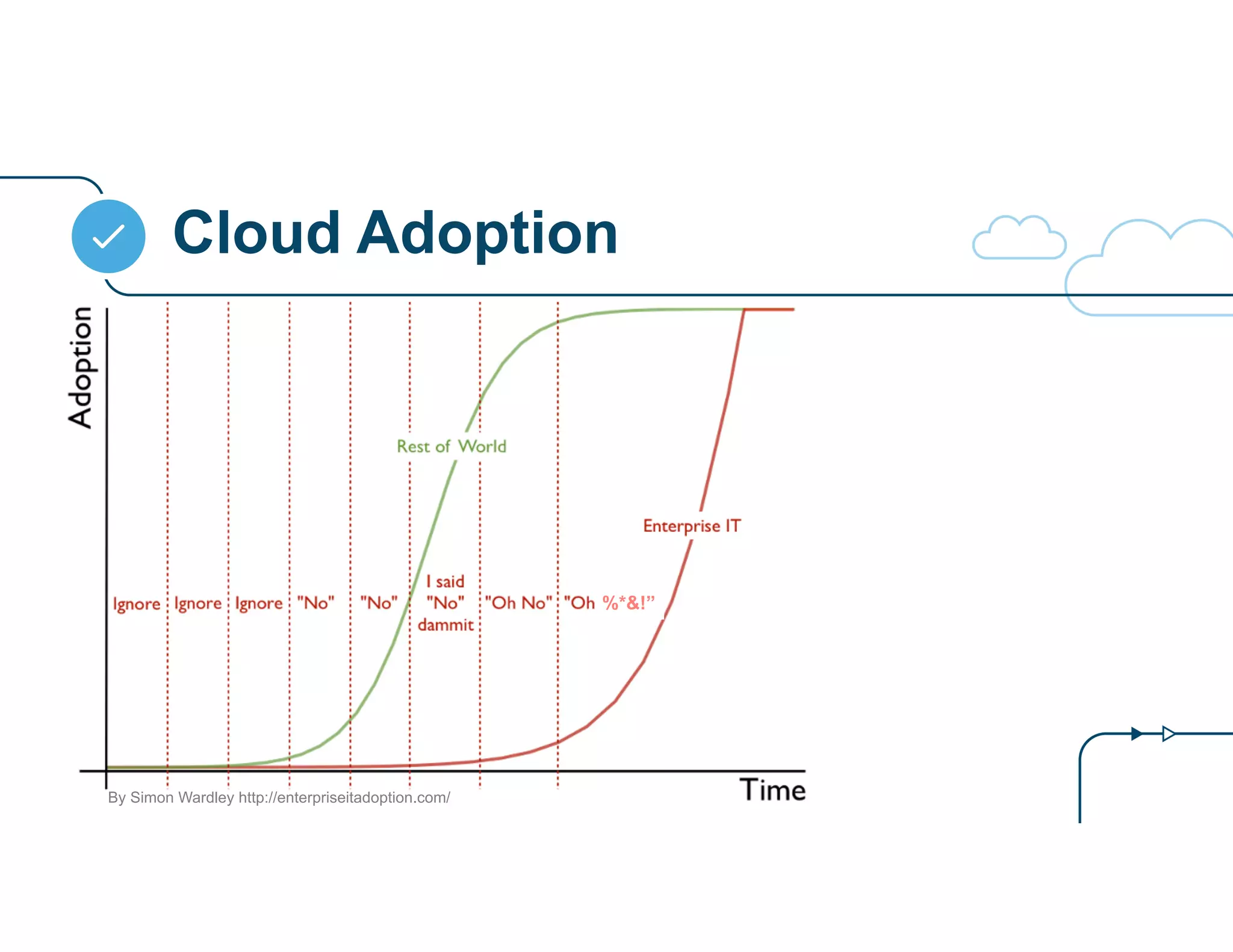 Cloud Adoption

Adoption

Rest of World

Enterprise IT

Ignore Ignore Ignore "No" "No" I said "No" dammit "Oh No" "Oh %*&!"

Time

By Simon Wardley http://enterpriseitadoption.com/